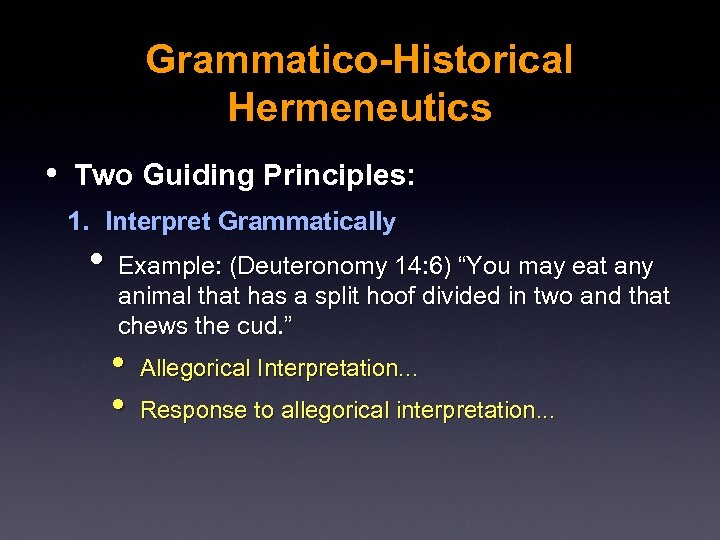 Grammatico-Historical Hermeneutics

• Two Guiding Principles:

1. Interpret Grammatically

• Example: (Deuteronomy 14:6) “You may eat any animal that has a split hoof divided in two and that chews the cud.”

• Allegorical Interpretation...

• Response to allegorical interpretation...